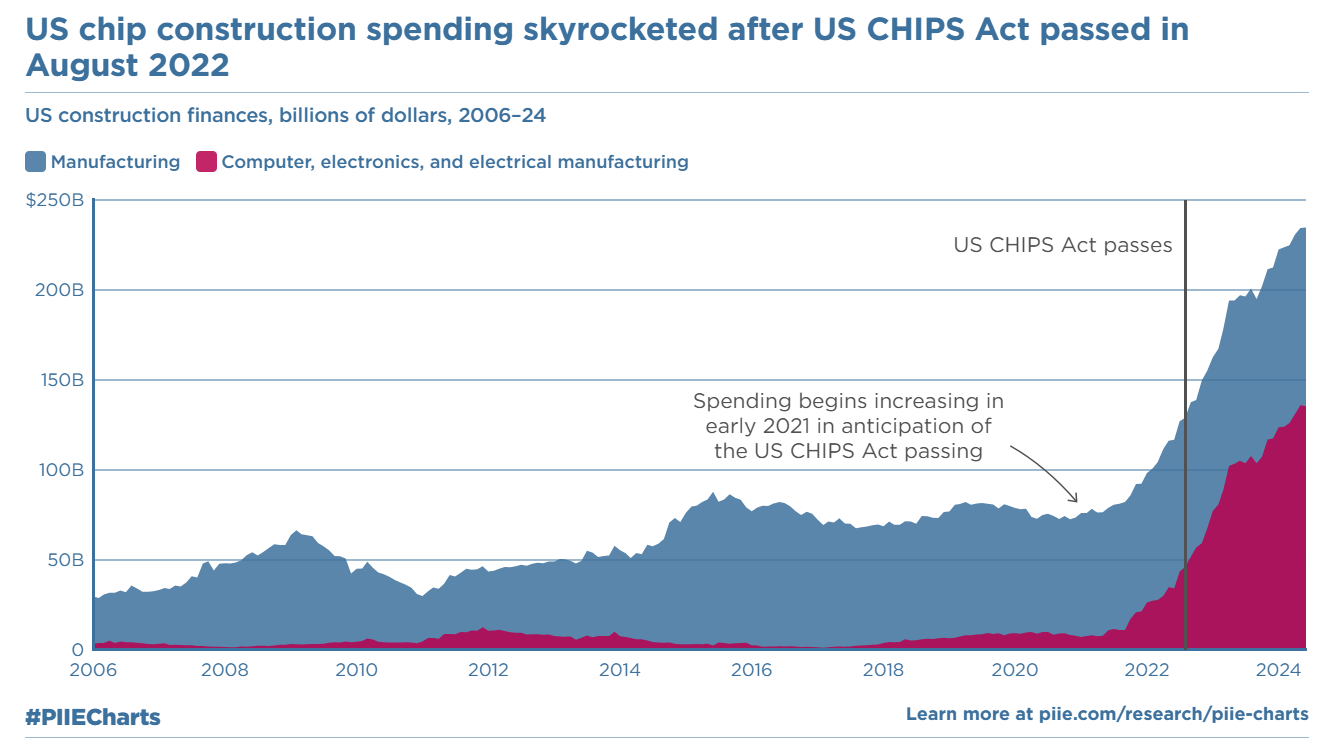 US chip construction spending skyrocketed after US CHIPS Act passed in August 2022

US construction finances, billions of dollars, 2006–24

Manufacturing Computer, electronics, and electrical manufacturing

$250B
200B
150B
100B
50B
0

US CHIPS Act passes

Spending begins increasing in early 2021 in anticipation of the US CHIPS Act passing

2006 2008 2010 2012 2014 2016 2018 2020 2022 2024

#PIIECharts

Learn more at piie.com/research/piie-charts